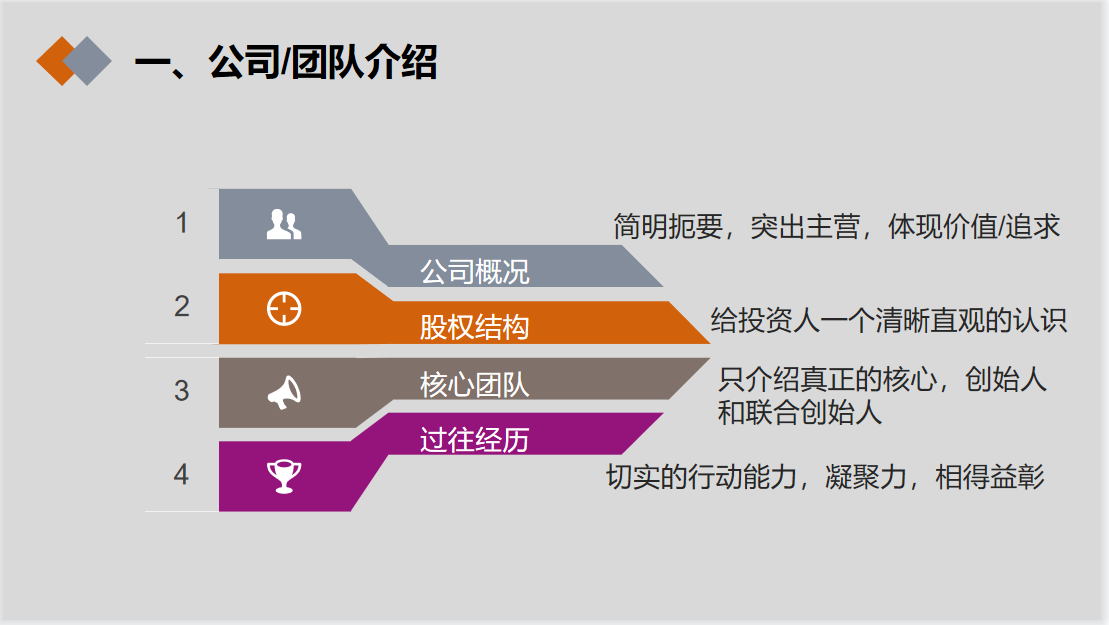 一、公司/团队介绍

1

公司概况

简明扼要，突出主营，体现价值/追求

2

股权结构

给投资人一个清晰直观的认识

3

核心团队

只介绍真正的核心，创始人和联合创始人

4

过往经历

切实的行动能力，凝聚力，相得益彰